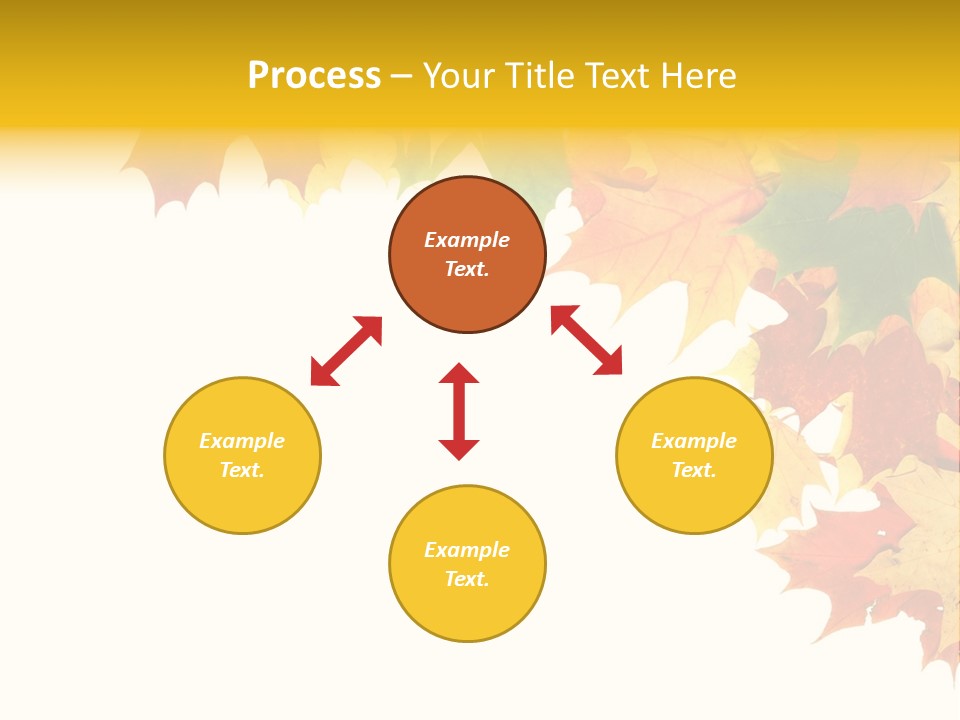 Process – Your Title Text Here

Example Text.

Example Text.

Example Text.

Example Text.